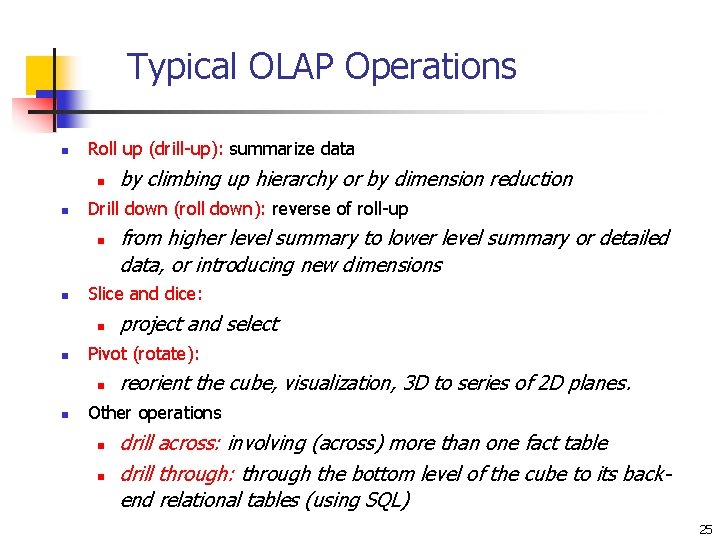 Typical OLAP Operations

- Roll up (drill-up): summarize data
  - by climbing up hierarchy or by dimension reduction
- Drill down (roll down): reverse of roll-up
  - from higher level summary to lower level summary or detailed data, or introducing new dimensions
- Slice and dice:
  - project and select
- Pivot (rotate):
  - reorient the cube, visualization, 3D to series of 2D planes.
- Other operations
  - drill across: involving (across) more than one fact table
  - drill through: through the bottom level of the cube to its back-end relational tables (using SQL)

25